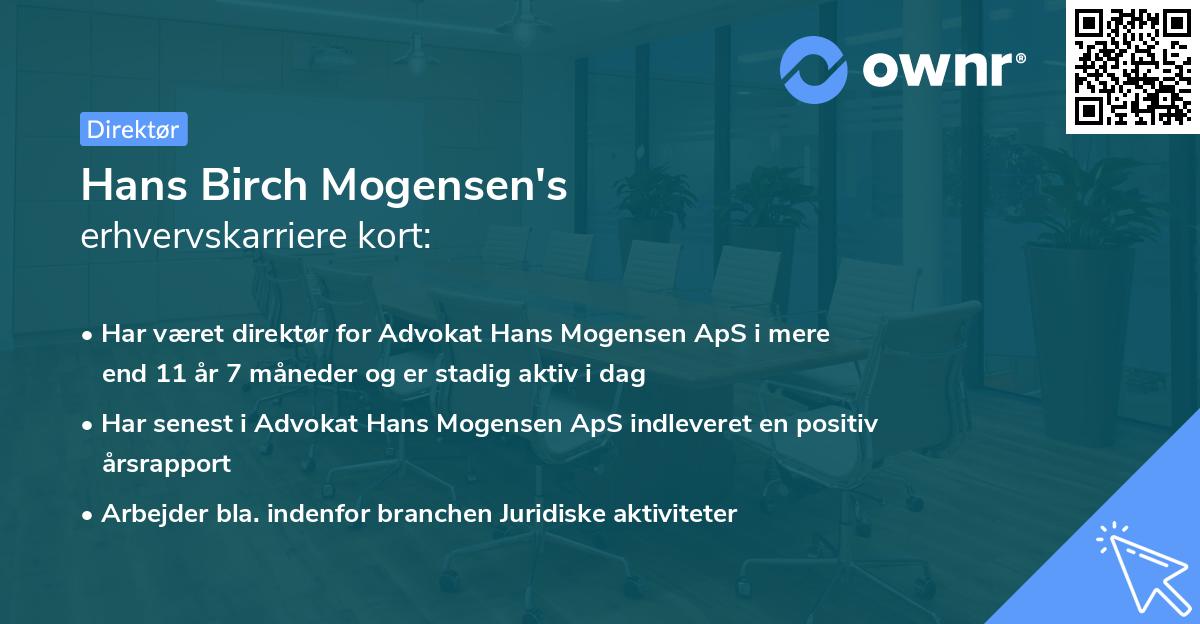 ownr®

Direktør

Hans Birch Mogensen's
erhvervskarriere kort:

• Har været direktør for Advokat Hans Mogensen ApS i mere end 11 år 7 måneder og er stadig aktiv i dag

• Har senest i Advokat Hans Mogensen ApS indleveret en positiv årsrapport

• Arbejder bla. indenfor branchen Juridiske aktiviteter